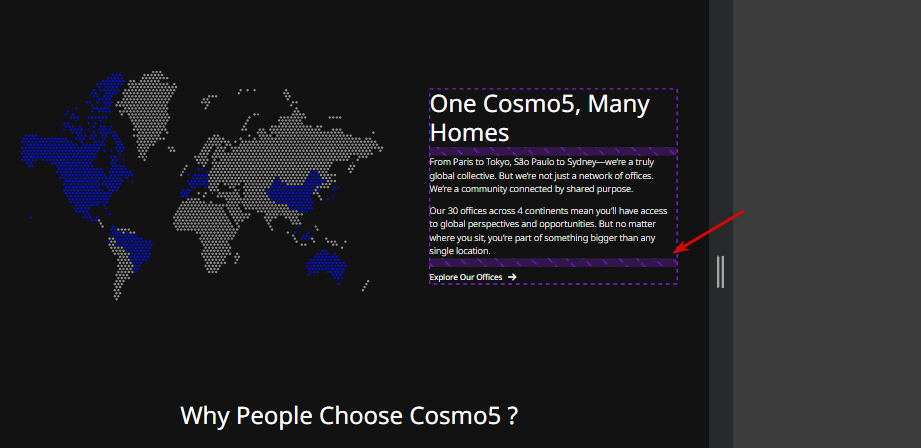 One Cosmo5, Many Homes

From Paris to Tokyo, São Paulo to Sydney—we're a truly global collective. But we're not just a network of offices. We're a community connected by shared purpose.

Our 30 offices across 4 continents mean you'll have access to global perspectives and opportunities. But no matter where you sit, you're part of something bigger than any single location.

Explore Our Offices →

Why People Choose Cosmo5 ?